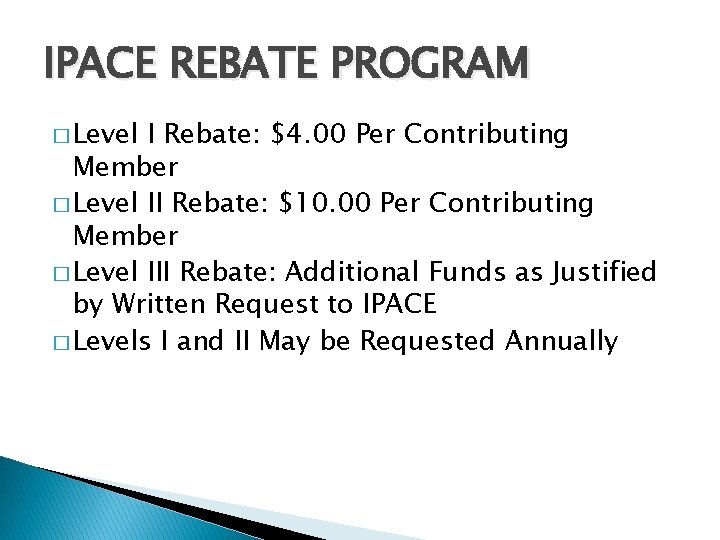 IPACE REBATE PROGRAM

□ Level I Rebate: \$4.00 Per Contributing Member

□ Level II Rebate: \$10.00 Per Contributing Member

□ Level III Rebate: Additional Funds as Justified by Written Request to IPACE

□ Levels I and II May be Requested Annually